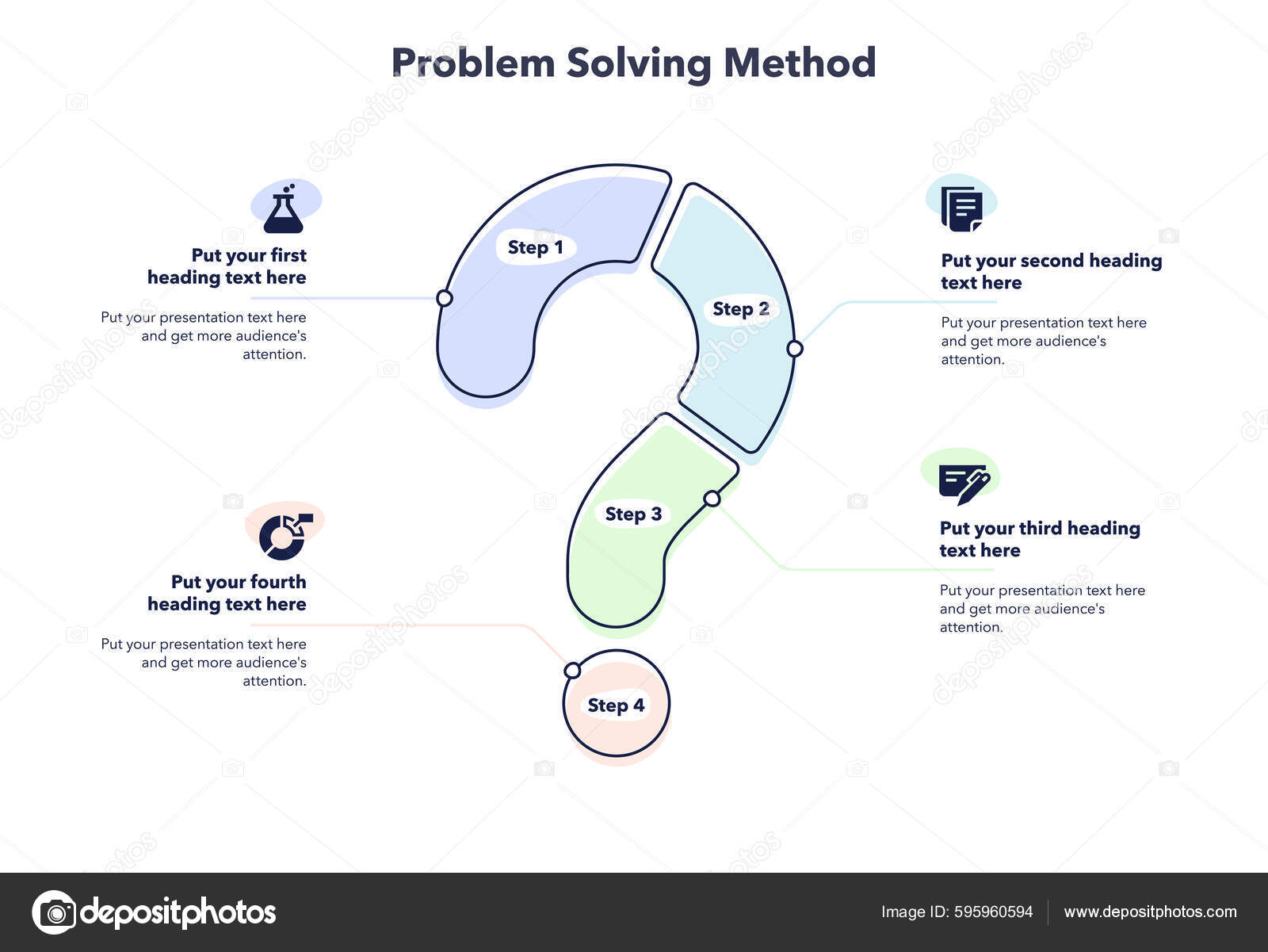 Problem Solving Method

Put your first heading text here

Put your presentation text here and get more audience's attention.

Step 1

Step 2

Put your second heading text here

Put your presentation text here and get more audience's attention.

Step 3

Put your third heading text here

Put your presentation text here and get more audience's attention.

Put your fourth heading text here

Put your presentation text here and get more audience's attention.

Step 4

depositphotos

Image ID: 595960594

www.depositphotos.com